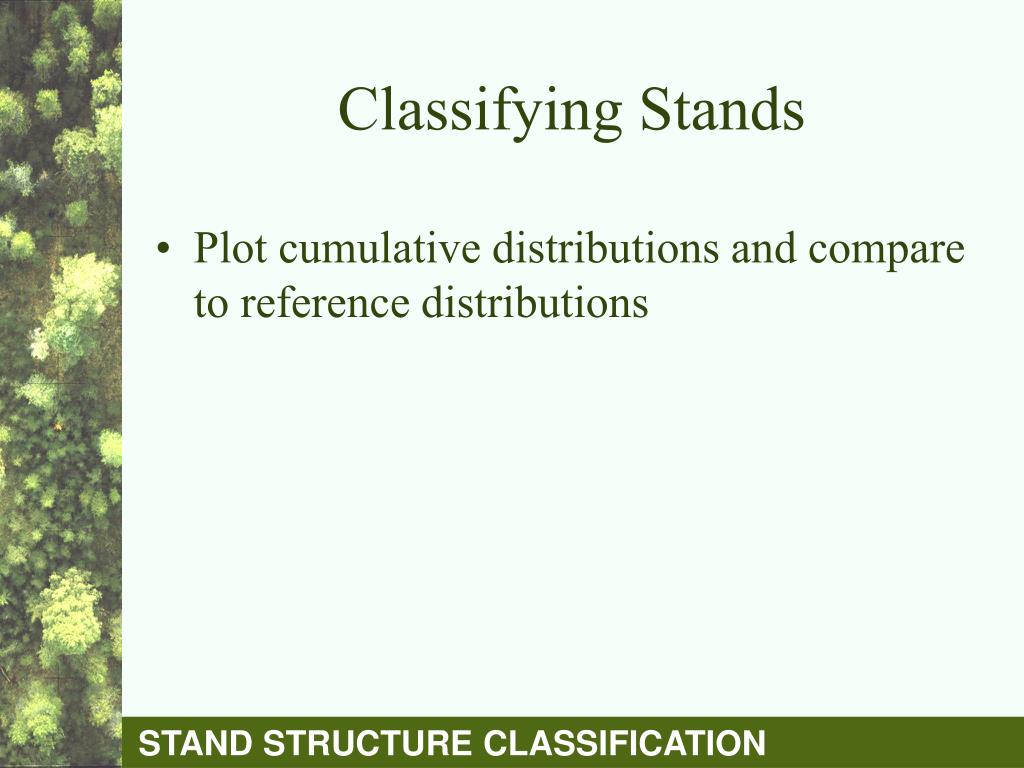 Classifying Stands

• Plot cumulative distributions and compare to reference distributions

STAND STRUCTURE CLASSIFICATION